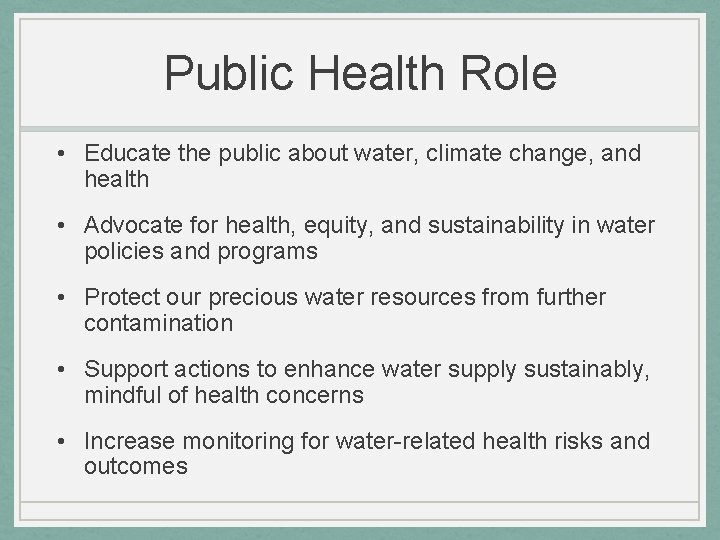 Public Health Role

• Educate the public about water, climate change, and health

• Advocate for health, equity, and sustainability in water policies and programs

• Protect our precious water resources from further contamination

• Support actions to enhance water supply sustainably, mindful of health concerns

• Increase monitoring for water-related health risks and outcomes